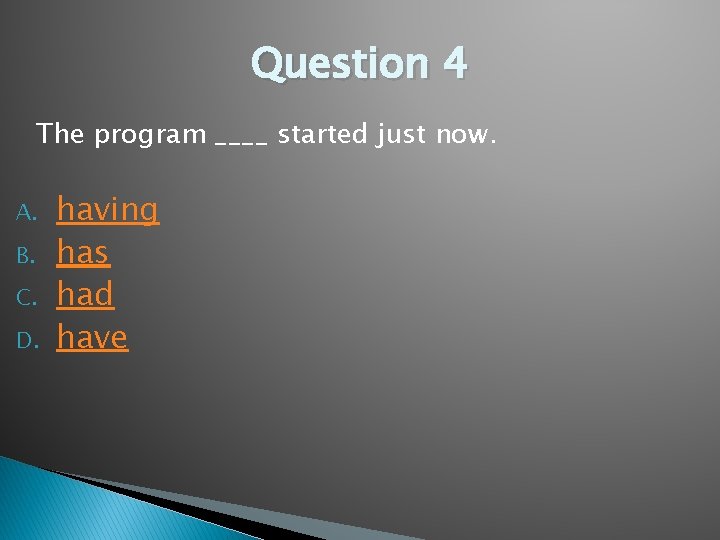 Question 4

The program ____ started just now.

A. having
B. has
C. had
D. have